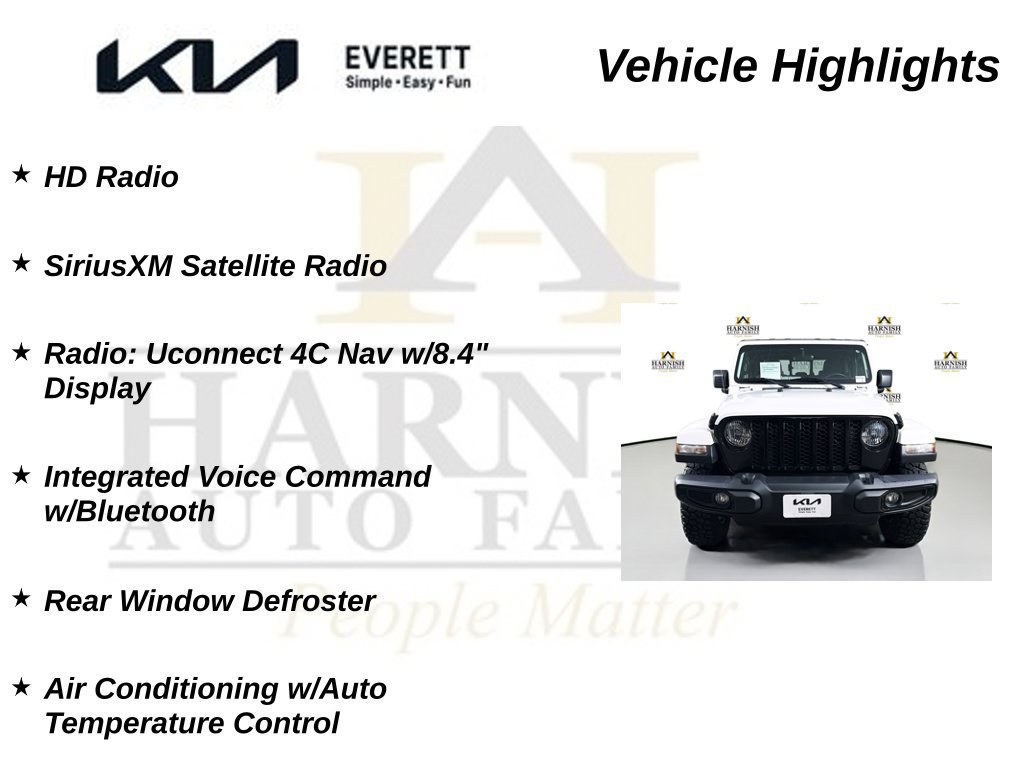 KIA EVERETT
Simple • Easy • Fun

Vehicle Highlights

★ HD Radio

★ SiriusXM Satellite Radio

★ Radio: Uconnect 4C Nav w/8.4" Display

★ Integrated Voice Command w/Bluetooth

★ Rear Window Defroster

★ Air Conditioning w/Auto Temperature Control

HARNISH AUTO FAMILY
People Matter